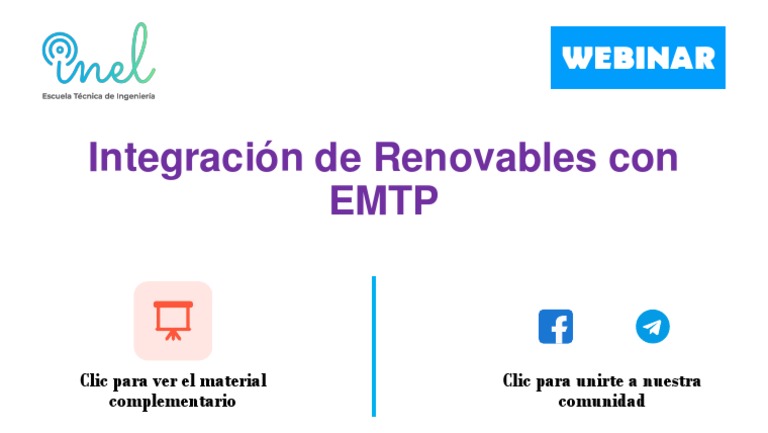 inel
Escuela Técnica de Ingeniería

WEBINAR

Integración de Renovables con EMTP

Clic para ver el material complementario

Clic para unirte a nuestra comunidad